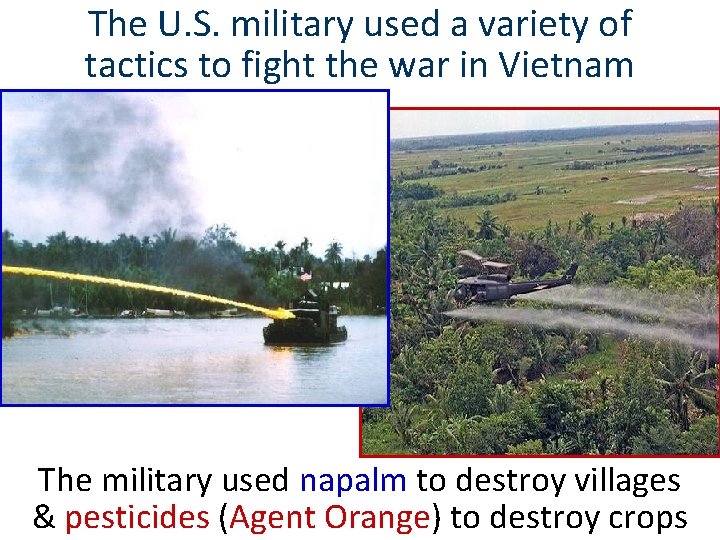 The U.S. military used a variety of tactics to fight the war in Vietnam

The military used napalm to destroy villages & pesticides (Agent Orange) to destroy crops